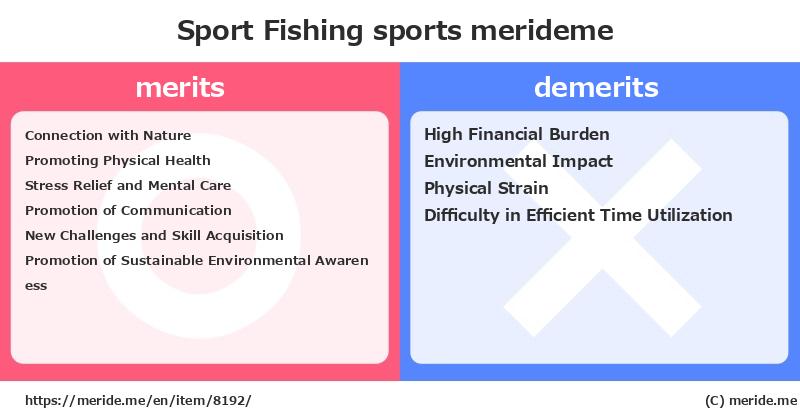 Sport Fishing sports merideme

merits

Connection with Nature
Promoting Physical Health
Stress Relief and Mental Care
Promotion of Communication
New Challenges and Skill Acquisition
Promotion of Sustainable Environmental Awareness

demerits

High Financial Burden
Environmental Impact
Physical Strain
Difficulty in Efficient Time Utilization

https://meride.me/en/item/8192/

(C) meride.me